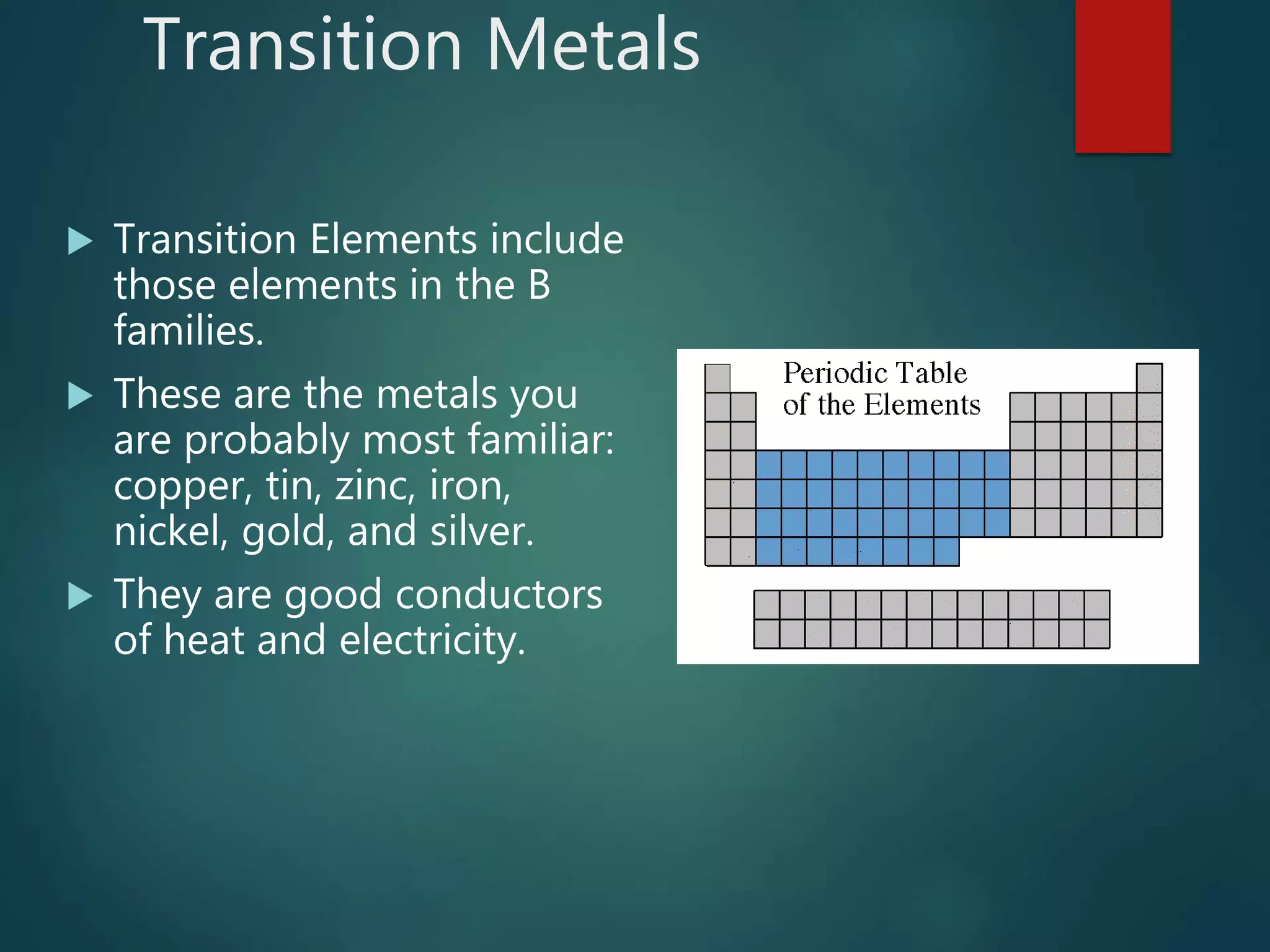 Transition Metals

Transition Elements include those elements in the B families.

These are the metals you are probably most familiar: copper, tin, zinc, iron, nickel, gold, and silver.

They are good conductors of heat and electricity.

Periodic Table of the Elements